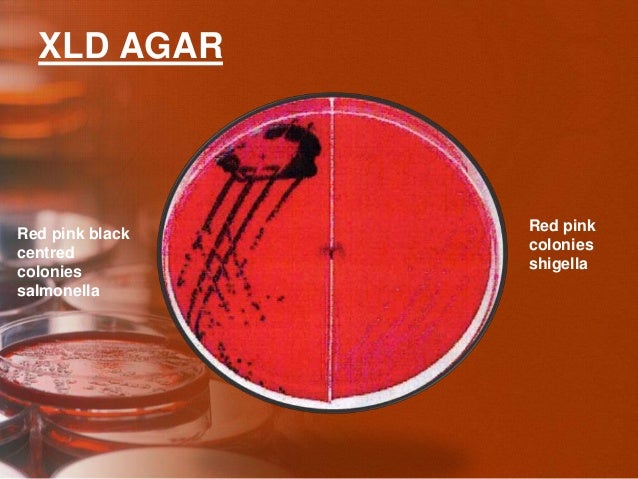 XLD AGAR

Red pink black centred colonies salmonella

Red pink colonies shigella